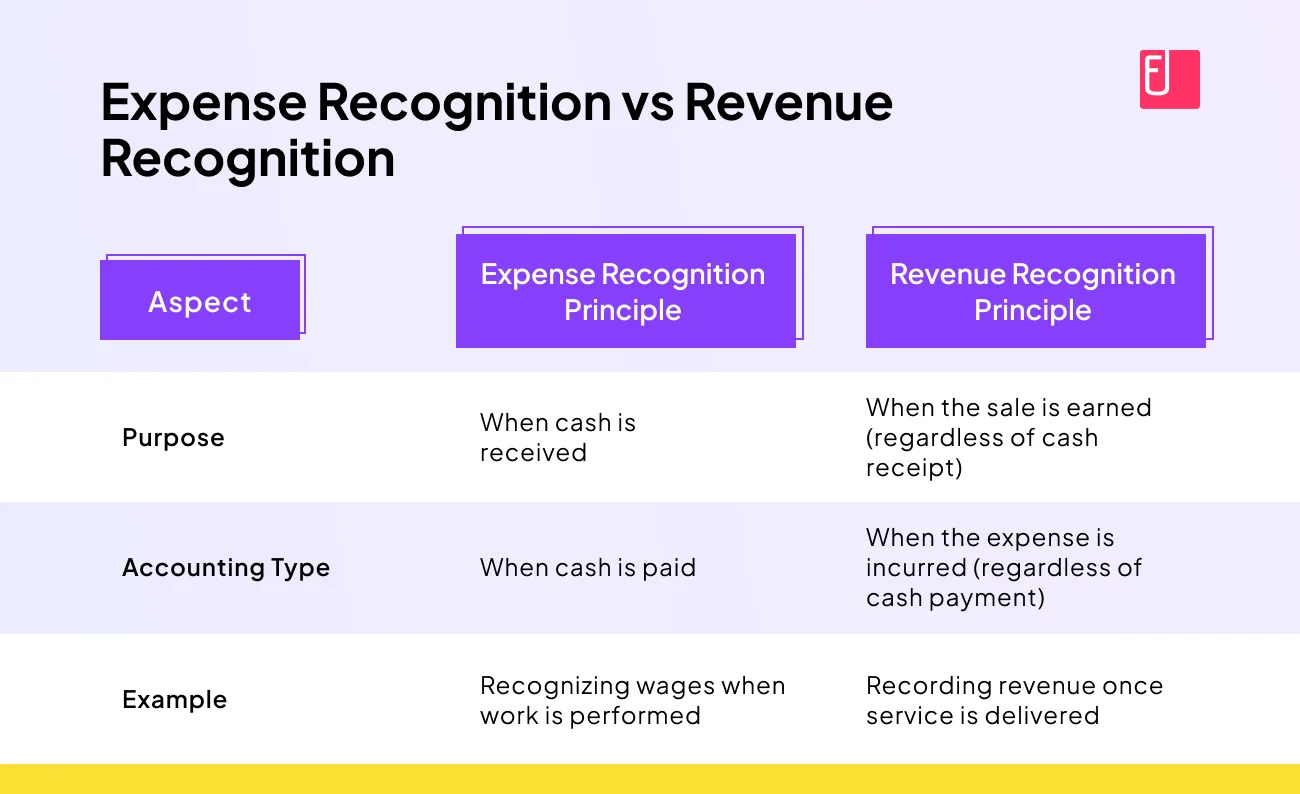 Expense Recognition vs Revenue Recognition

| Aspect | Expense Recognition Principle | Revenue Recognition Principle |
|---|---|---|
| Purpose | When cash is received | When the sale is earned (regardless of cash receipt) |
| Accounting Type | When cash is paid | When the expense is incurred (regardless of cash payment) |
| Example | Recognizing wages when work is performed | Recording revenue once service is delivered |